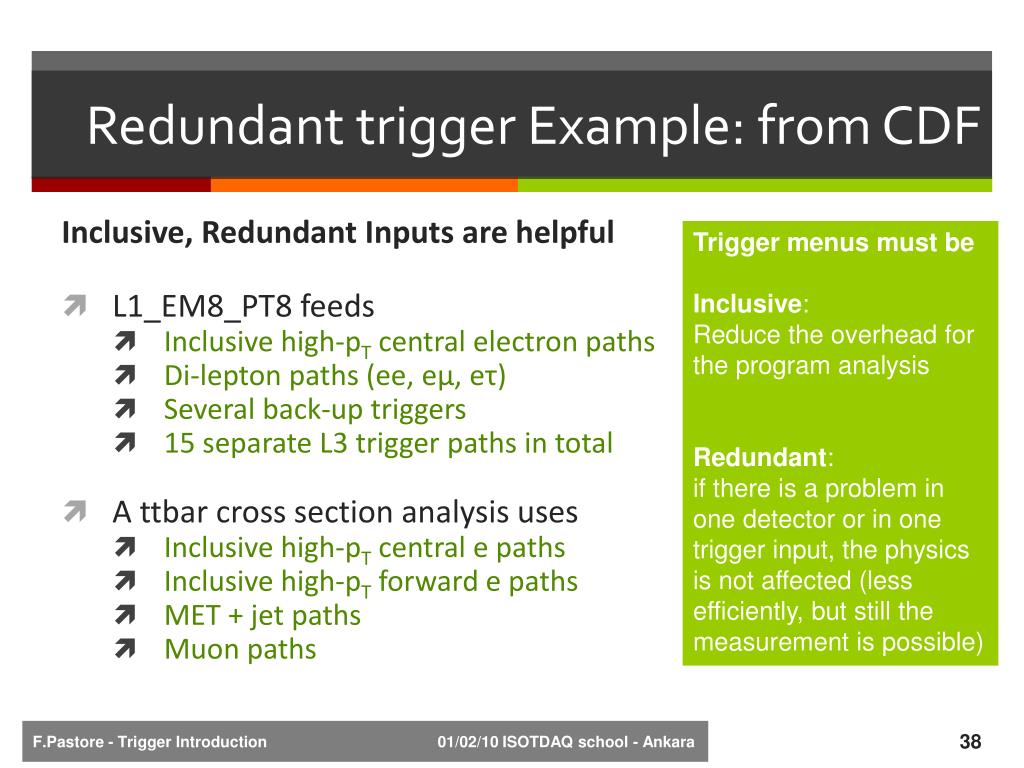 Redundant trigger Example: from CDF

Inclusive, Redundant Inputs are helpful

L1_EM8_PT8 feeds
Inclusive high-$p_T$ central electron paths
Di-lepton paths (ee, eμ, eτ)
Several back-up triggers
15 separate L3 trigger paths in total

A ttbar cross section analysis uses
Inclusive high-$p_T$ central e paths
Inclusive high-$p_T$ forward e paths
MET + jet paths
Muon paths

Trigger menus must be

Inclusive:
Reduce the overhead for the program analysis

Redundant:
if there is a problem in one detector or in one trigger input, the physics is not affected (less efficiently, but still the measurement is possible)

F.Pastore - Trigger Introduction 01/02/10 ISOTDAQ school - Ankara 38